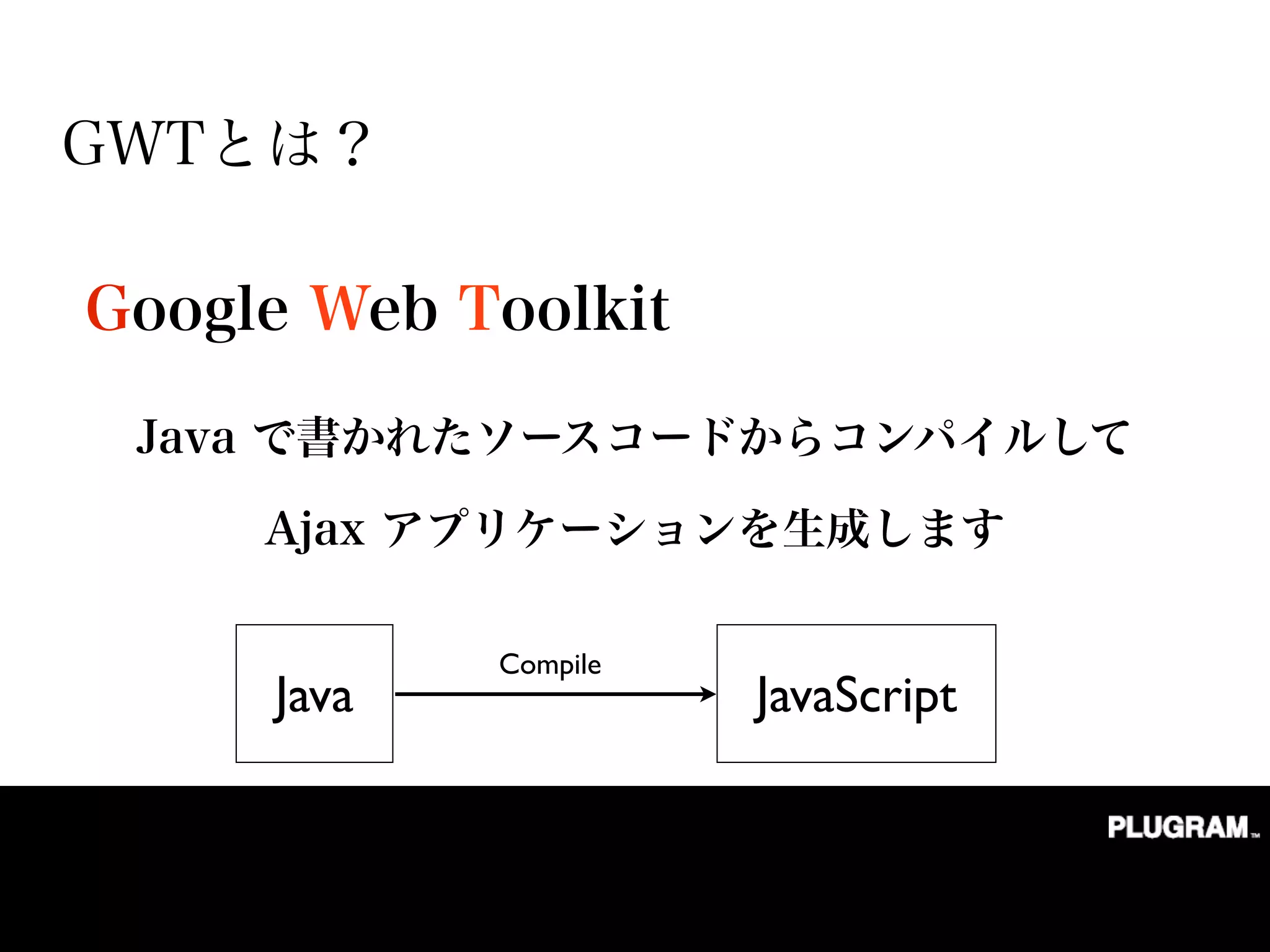 GWTとは？

Google Web Toolkit

Java で書かれたソースコードからコンパイルして

Ajax アプリケーションを生成します

Java

Compile

JavaScript

PLUGRAM™